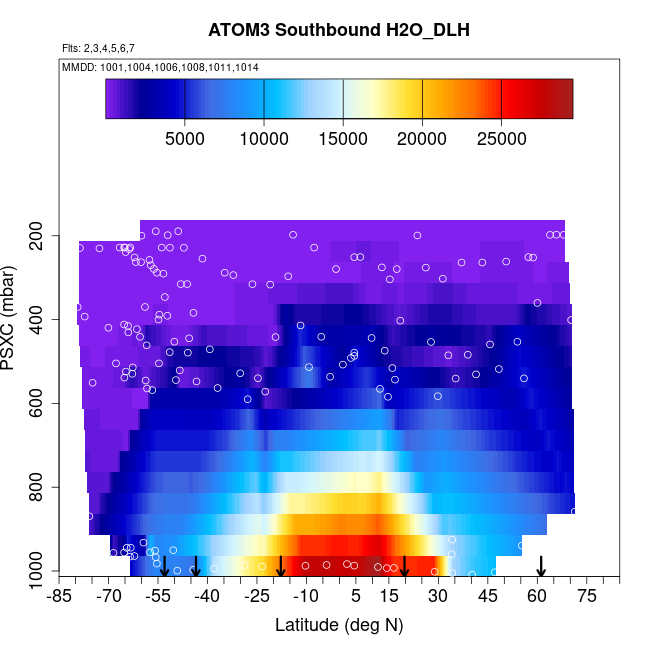 ATOM3 Southbound H2O_DLH

Flts: 2,3,4,5,6,7

MMDD: 1001,1004,1006,1008,1011,1014

5000
10000
15000
20000
25000

PSXC (mbar)

200
400
600
800
1000

-85 -70 -55 -40 -25 -10 5 15 30 45 60 75

Latitude (deg N)